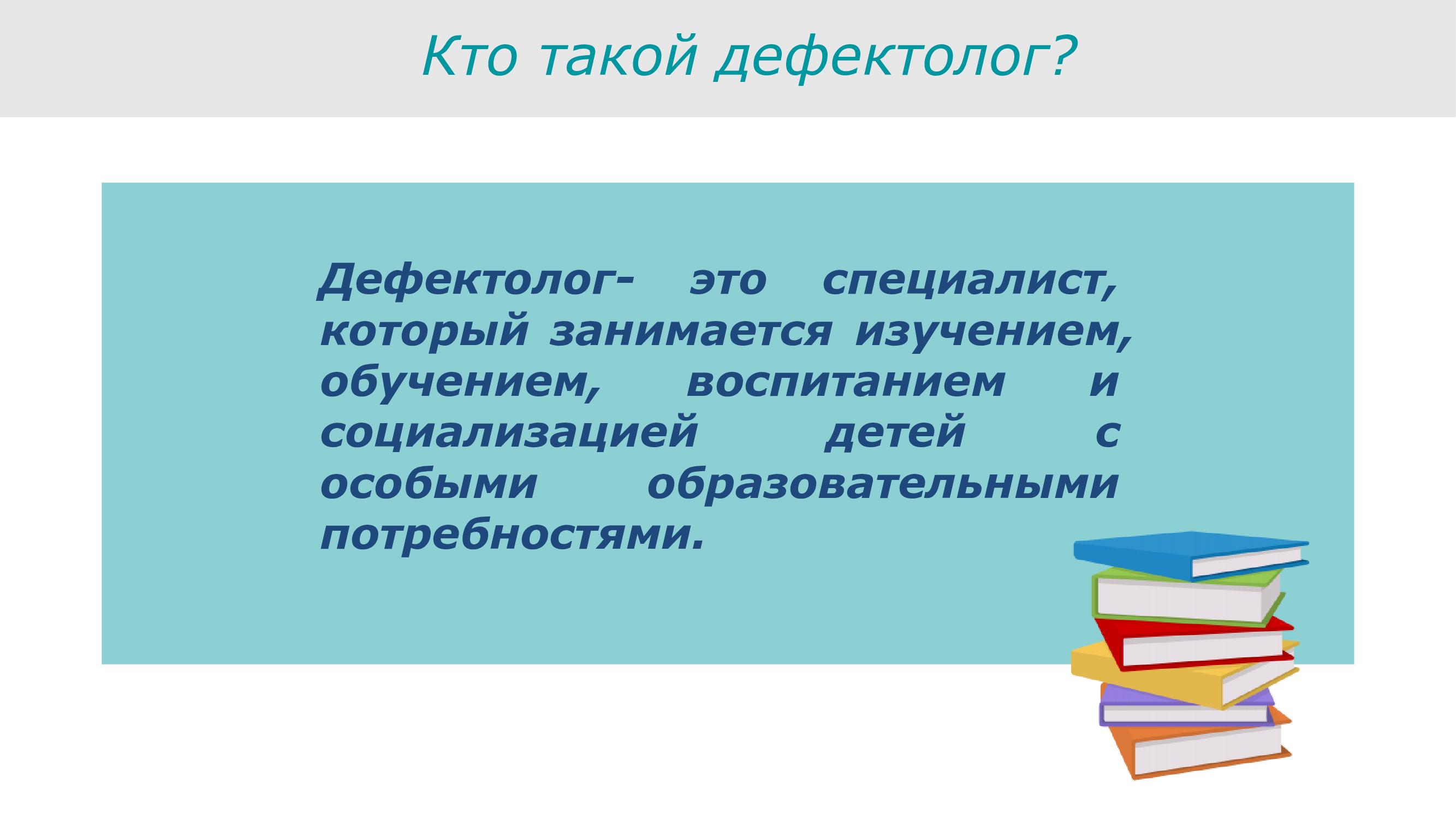 Кто такой дефектолог?

Дефектолог- это специалист, который занимается изучением, обучением, воспитанием и социализацией детей с особыми образовательными потребностями.